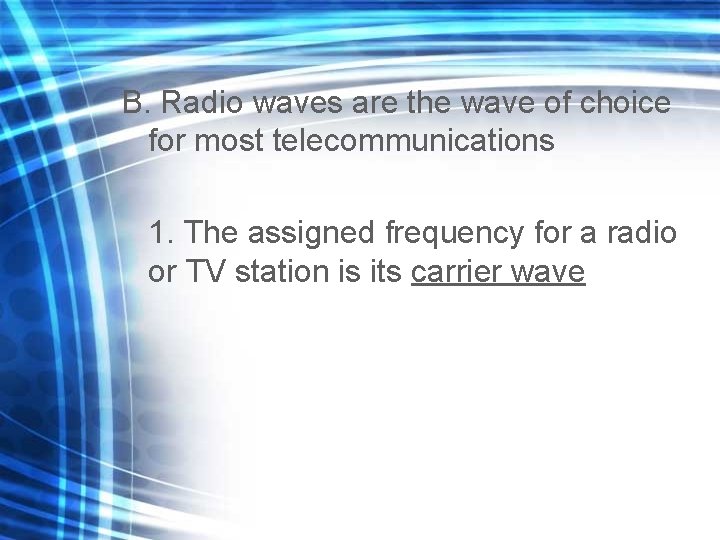 B. Radio waves are the wave of choice for most telecommunications

1. The assigned frequency for a radio or TV station is its carrier wave